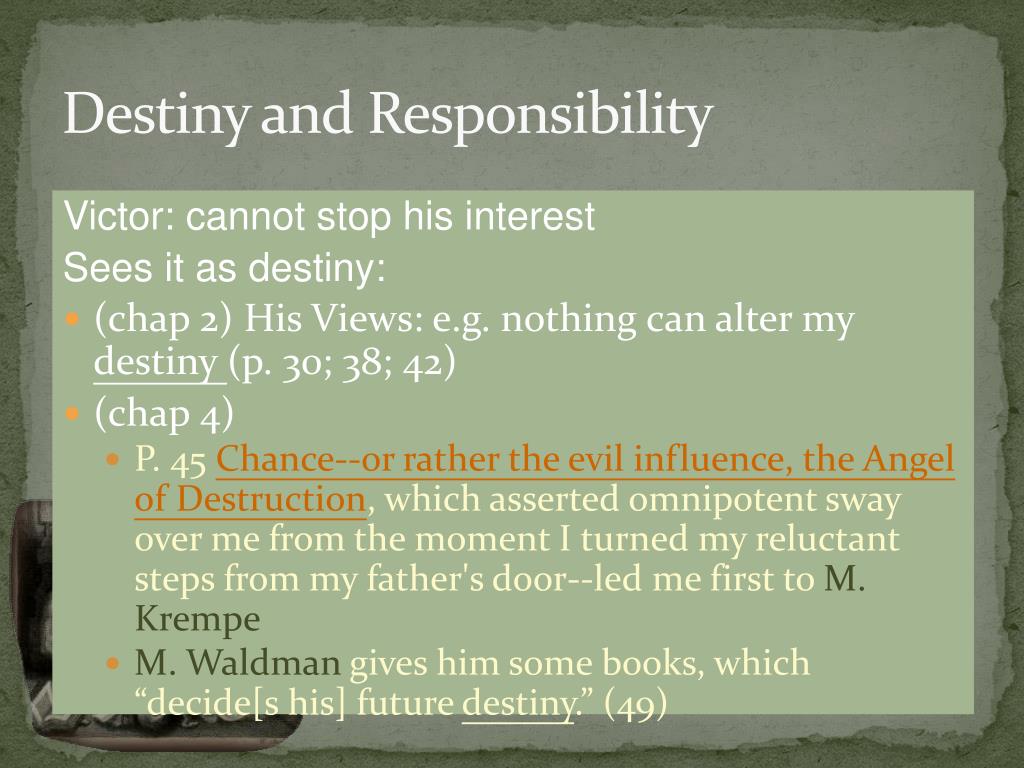 Destiny and Responsibility

Victor: cannot stop his interest
Sees it as destiny:

- (chap 2) His Views: e.g. nothing can alter my destiny (p. 30; 38; 42)
- (chap 4)
  - P. 45 Chance--or rather the evil influence, the Angel of Destruction, which asserted omnipotent sway over me from the moment I turned my reluctant steps from my father's door--led me first to M. Krempe
  - M. Waldman gives him some books, which “decide[s his] future destiny.” (49)